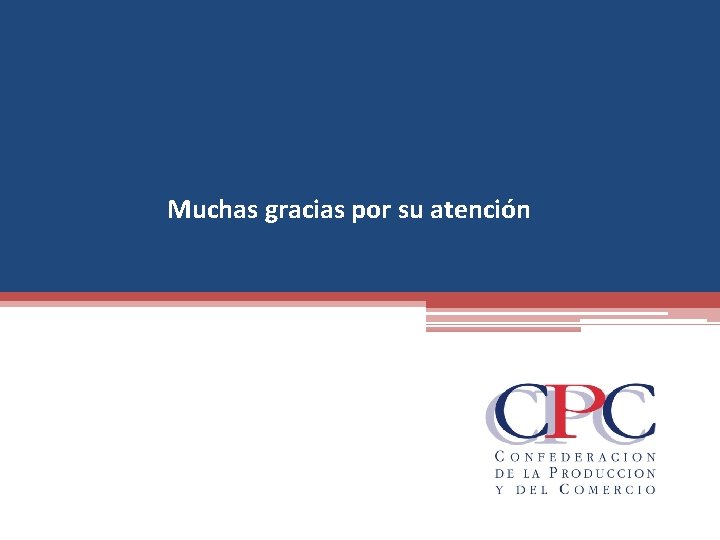 Muchas gracias por su atención

CPC
CONFEDERACION
DE LA PRODUCCION
Y DEL COMERCIO